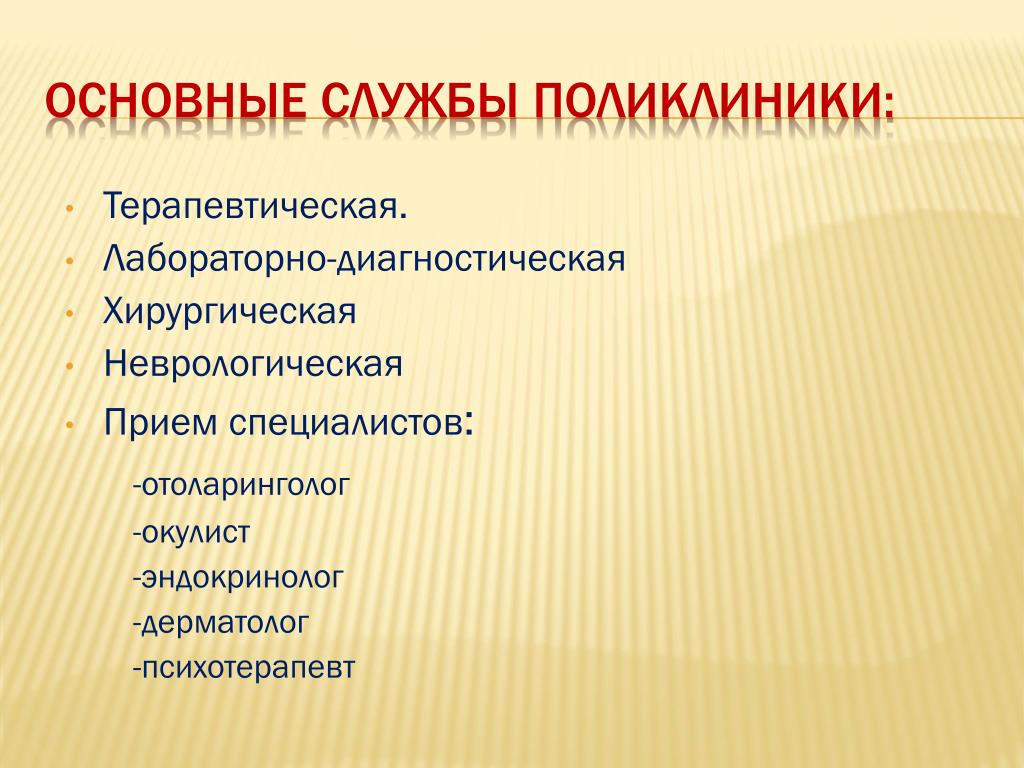 ОСНОВНЫЕ СЛУЖБЫ ПОЛИКЛИНИКИ:

• Терапевтическая.
• Лабораторно-диагностическая
• Хирургическая
• Неврологическая
• Прием специалистов:

-отоларинголог
-окулист
-эндокринолог
-дерматолог
-психотерапевт